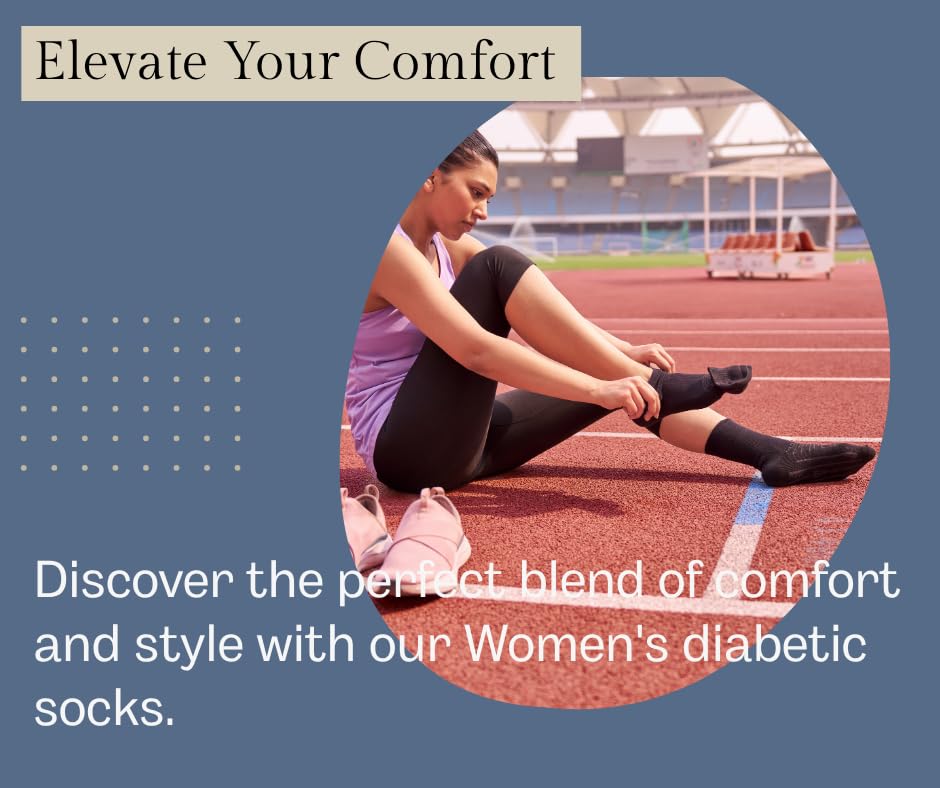 Elevate Your Comfort

Discover the perfect blend of comfort and style with our Women's diabetic socks.